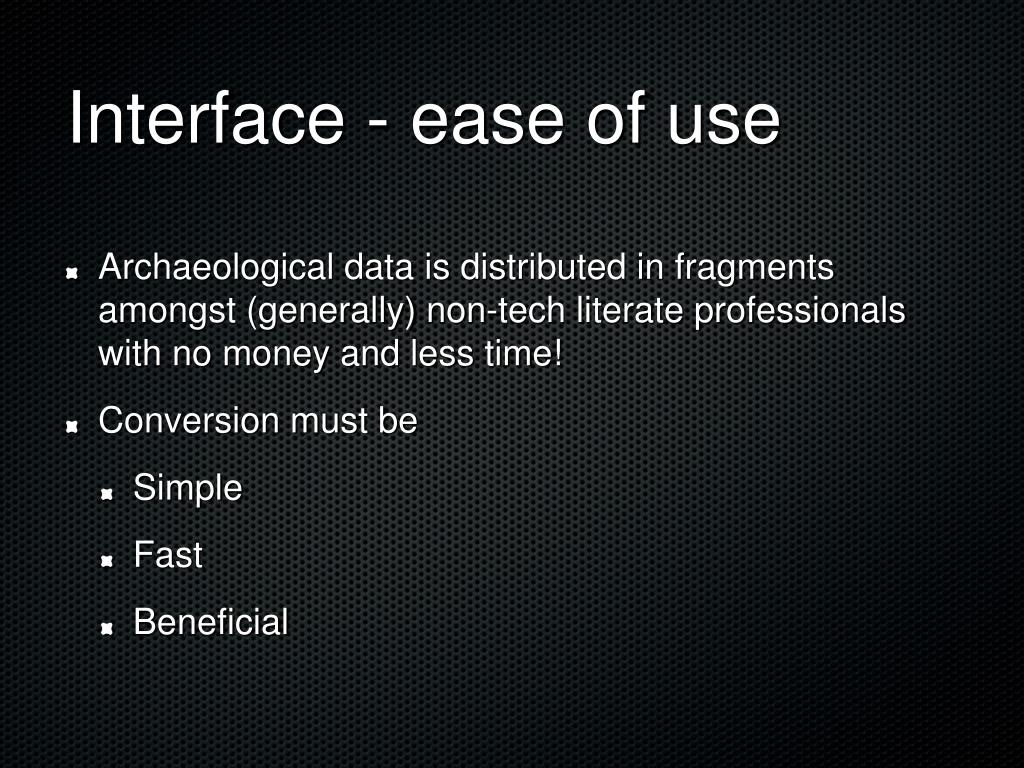 Interface - ease of use

Archaeological data is distributed in fragments amongst (generally) non-tech literate professionals with no money and less time!

Conversion must be

Simple

Fast

Beneficial